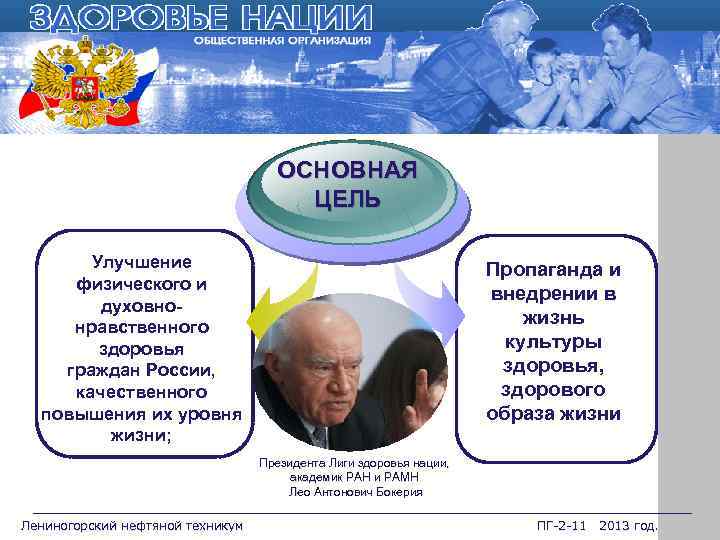 ЗДОРОВЬЕ НАЦИИ
ОБЩЕСТВЕННАЯ ОРГАНИЗАЦИЯ

ОСНОВНАЯ ЦЕЛЬ

Улучшение физического и духовно-нравственного здоровья граждан России, качественного повышения их уровня жизни;

Пропаганда и внедрении в жизнь культуры здоровья, здорового образа жизни

Президента Лиги здоровья нации, академик РАН и РАМН Лео Антонович Бокерия

Лениногорский нефтяной техникум

ПГ-2-11 2013 год.